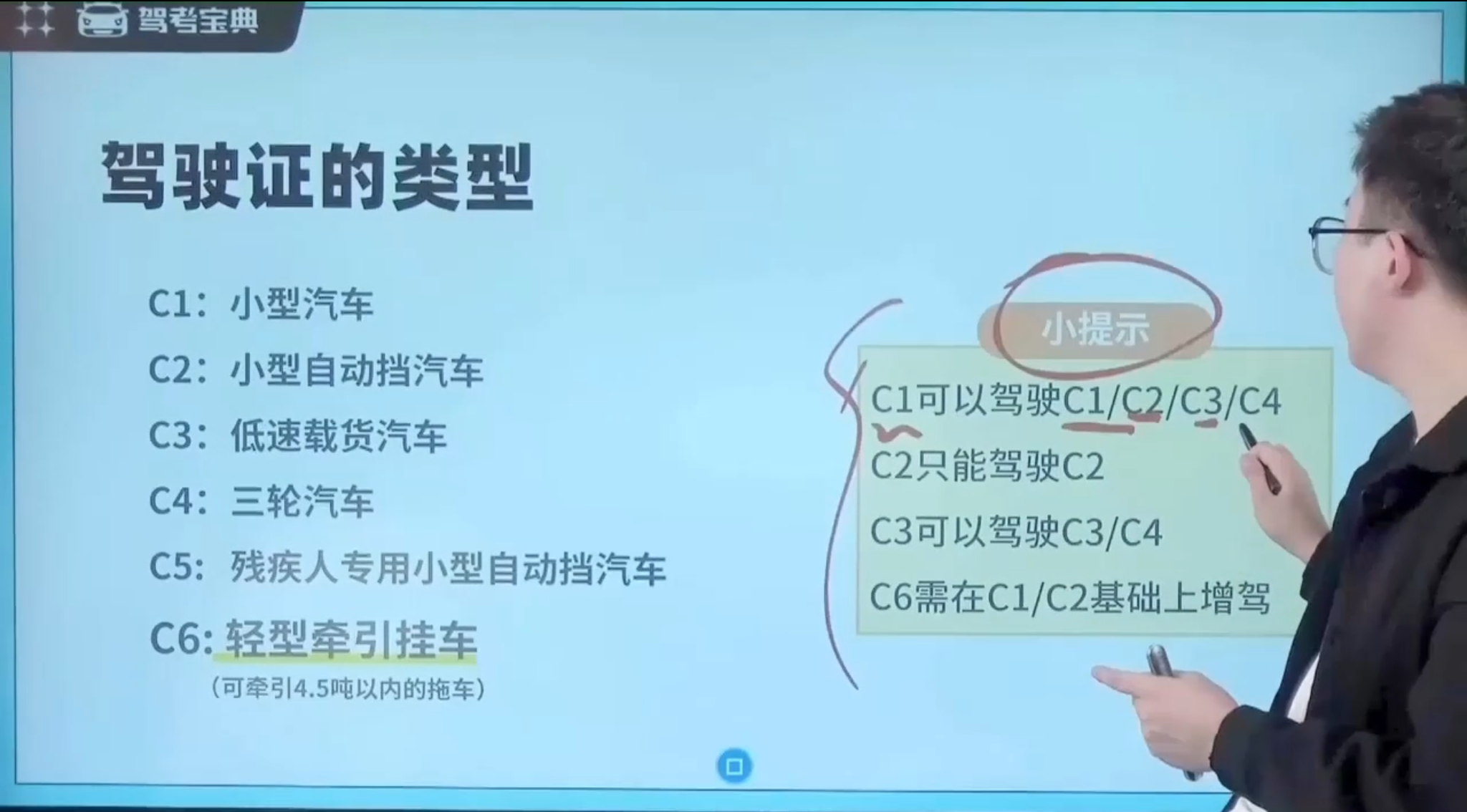 驾考宝典

驾驶证的类型

C1：小型汽车

C2：小型自动挡汽车

C3：低速载货汽车

C4：三轮汽车

C5：残疾人专用小型自动挡汽车

C6：轻型牵引挂车

（可牵引4.5吨以内的拖车）

小提示

C1可以驾驶C1/C2/C3/C4

C2只能驾驶C2

C3可以驾驶C3/C4

C6需在C1/C2基础上增驾